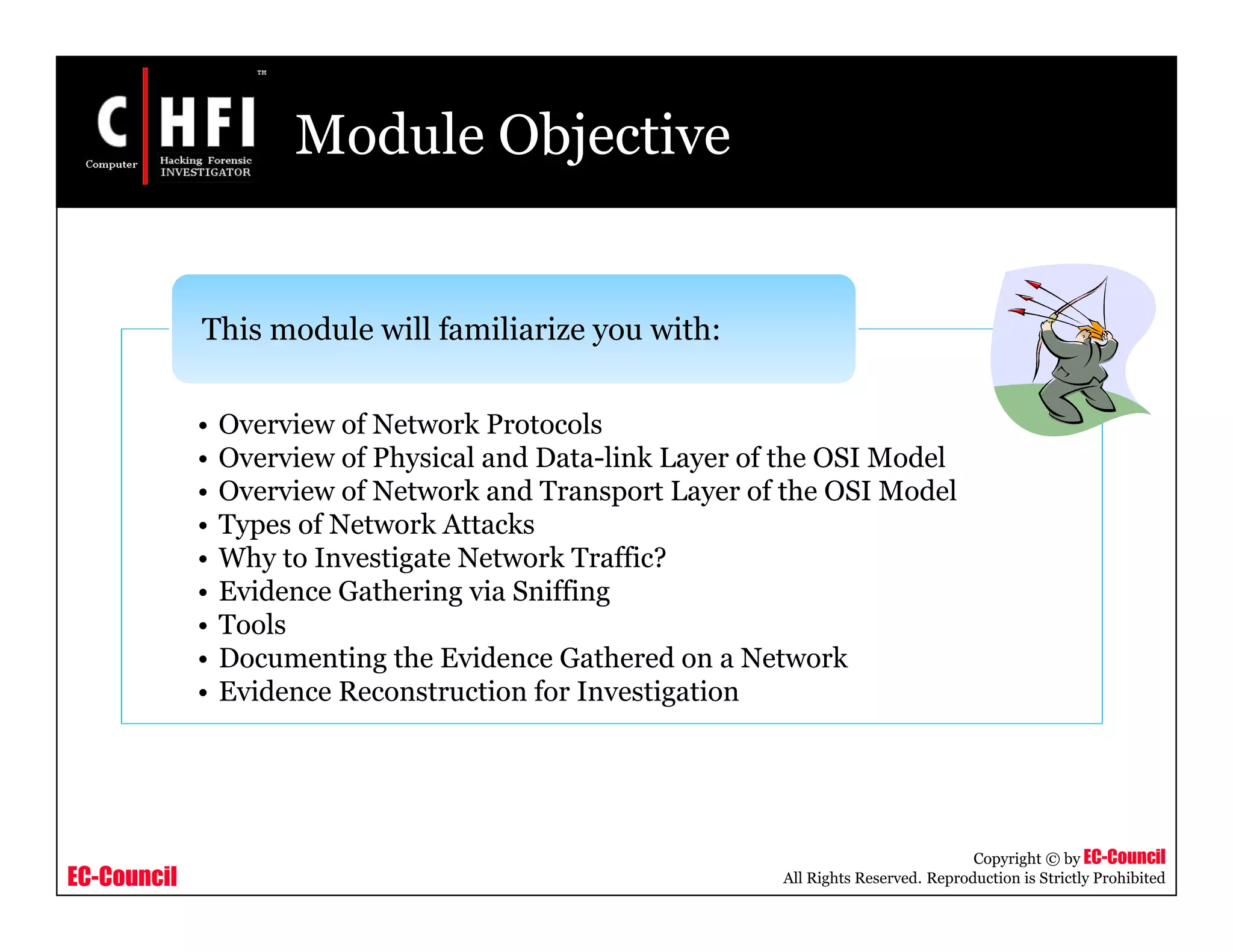 C HFI
TM
Computer Hacking Forensic INVESTIGATOR

Module Objective

This module will familiarize you with:

• Overview of Network Protocols
• Overview of Physical and Data-link Layer of the OSI Model
• Overview of Network and Transport Layer of the OSI Model
• Types of Network Attacks
• Why to Investigate Network Traffic?
• Evidence Gathering via Sniffing
• Tools
• Documenting the Evidence Gathered on a Network
• Evidence Reconstruction for Investigation

EC-Council

Copyright © by EC-Council
All Rights Reserved. Reproduction is Strictly Prohibited